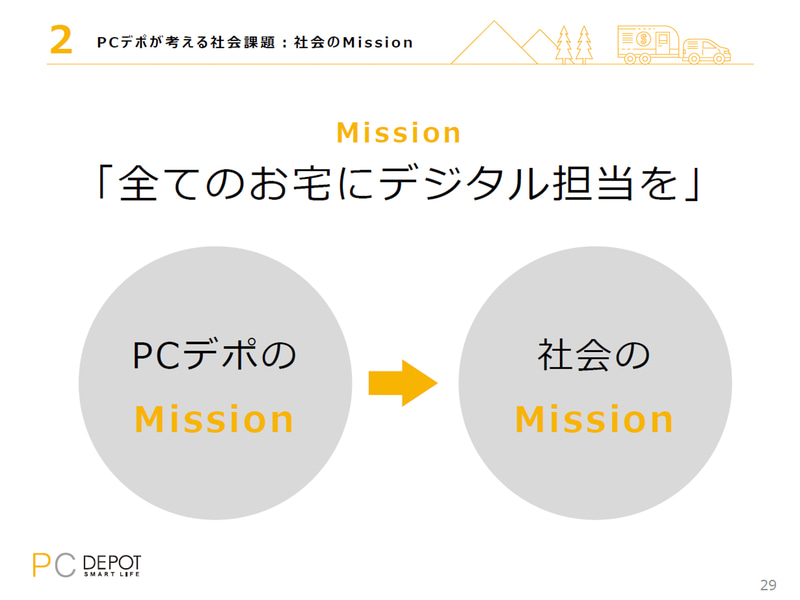 2 PCデポが考える社会課題：社会のMission

Mission
「全てのお宅にデジタル担当を」

PCデポの
Mission

社会の
Mission

PC DEPOT
SMART LIFE

29